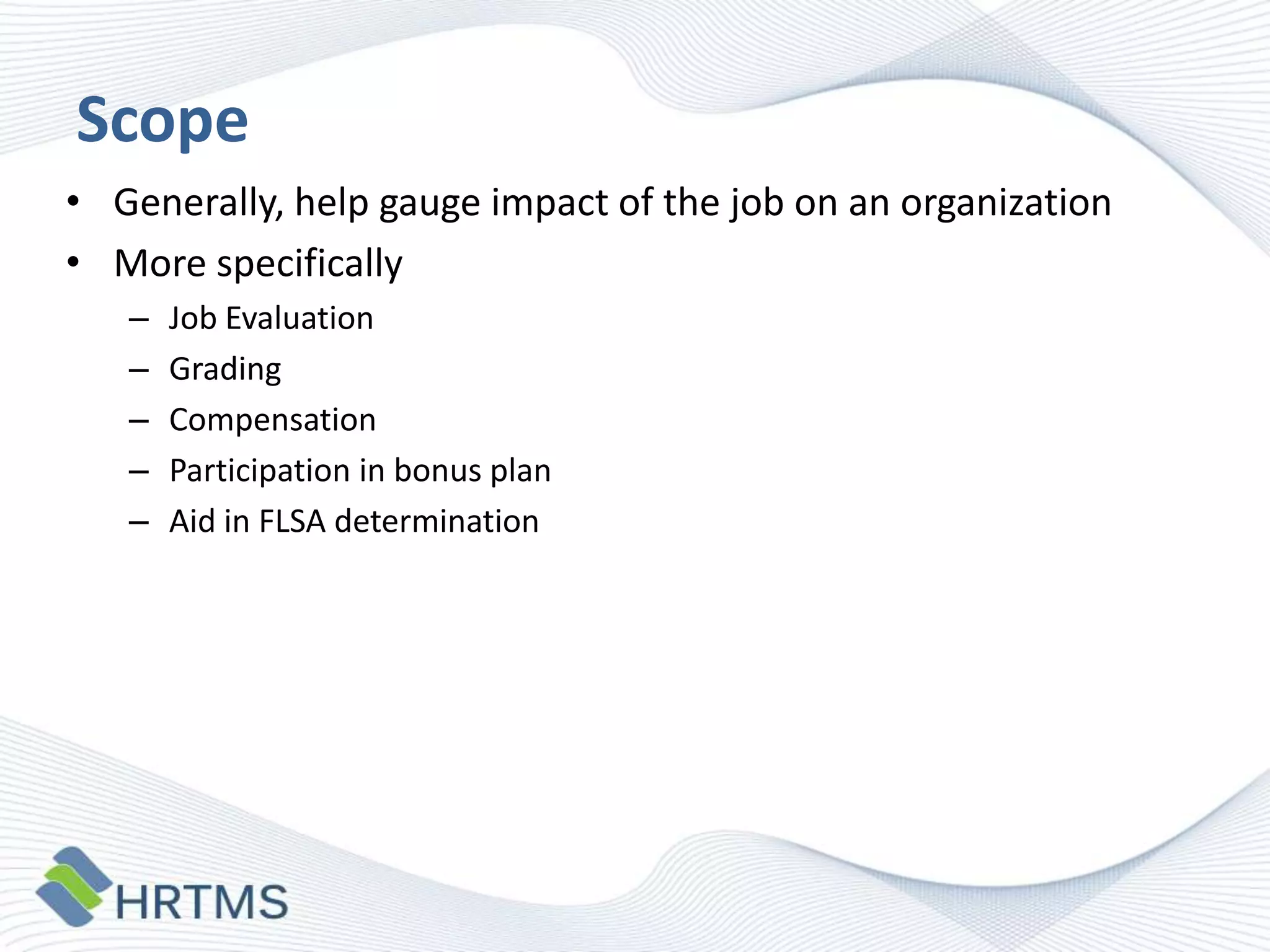 Scope

• Generally, help gauge impact of the job on an organization
• More specifically
– Job Evaluation
– Grading
– Compensation
– Participation in bonus plan
– Aid in FLSA determination

HRTMS